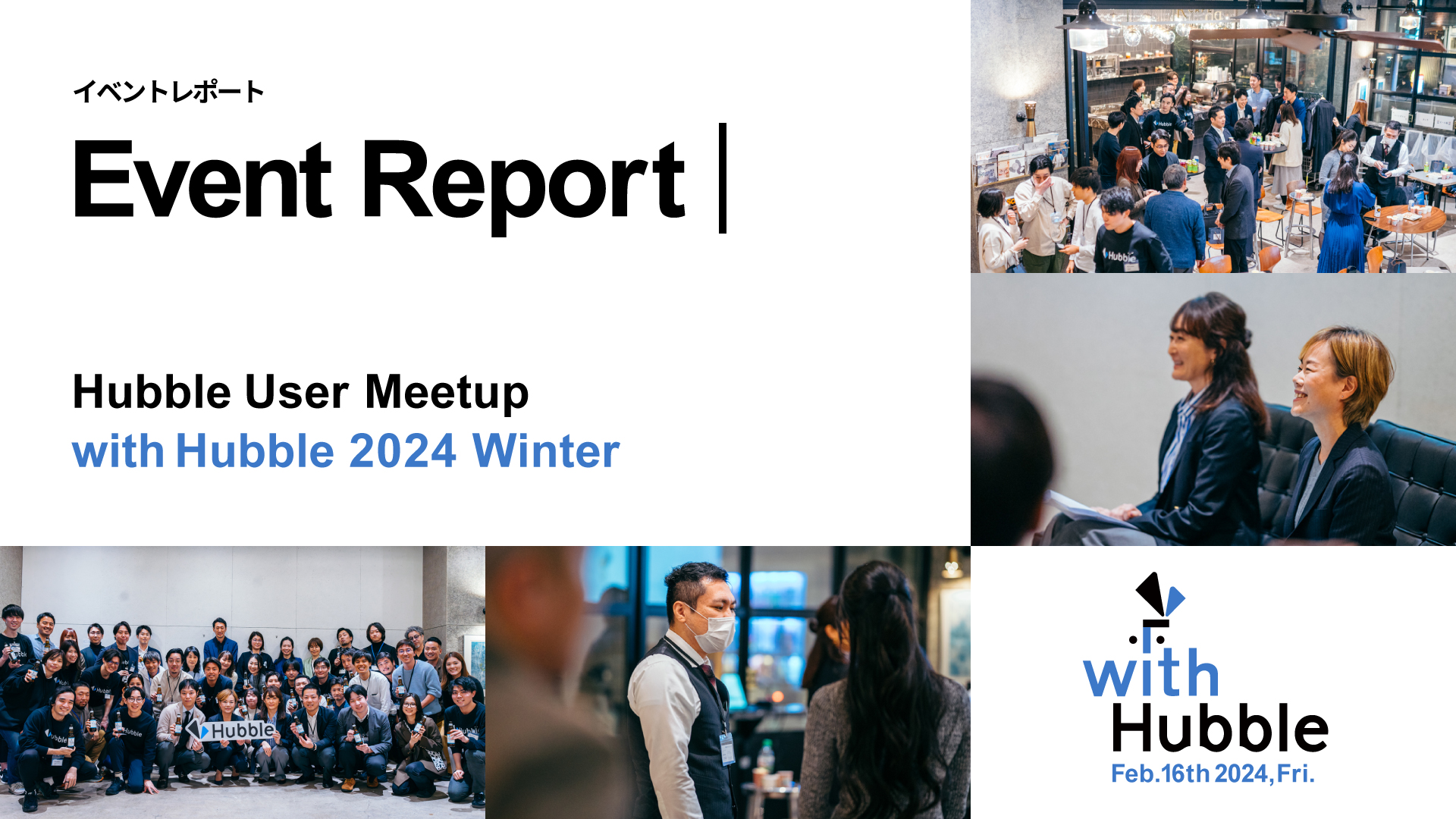 イベントレポート

Event Report |

Hubble User Meetup
with Hubble 2024 Winter

Hubble

Hubble

with
Hubble
Feb.16th 2024,Fri.